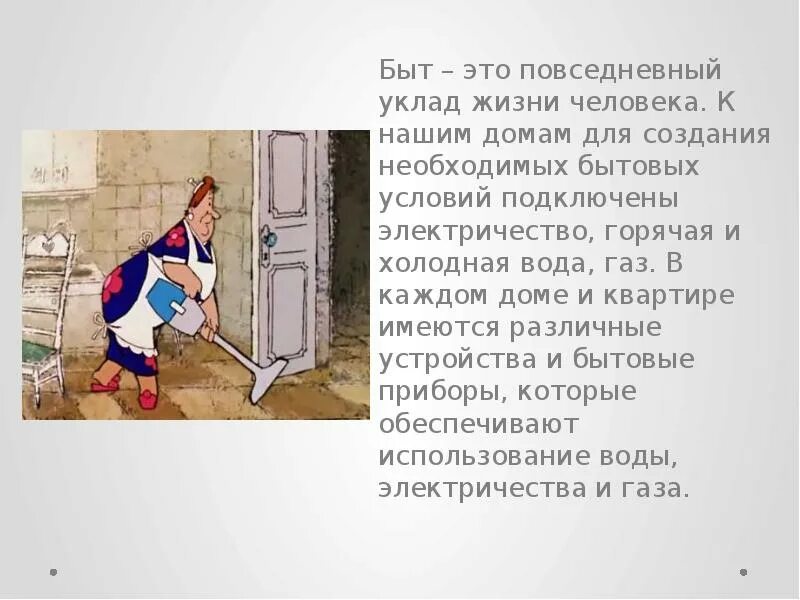 Быт – это повседневный уклад жизни человека. К нашим домам для создания необходимых бытовых условий подключены электричество, горячая и холодная вода, газ. В каждом доме и квартире имеются различные устройства и бытовые приборы, которые обеспечивают использование воды, электричества и газа.